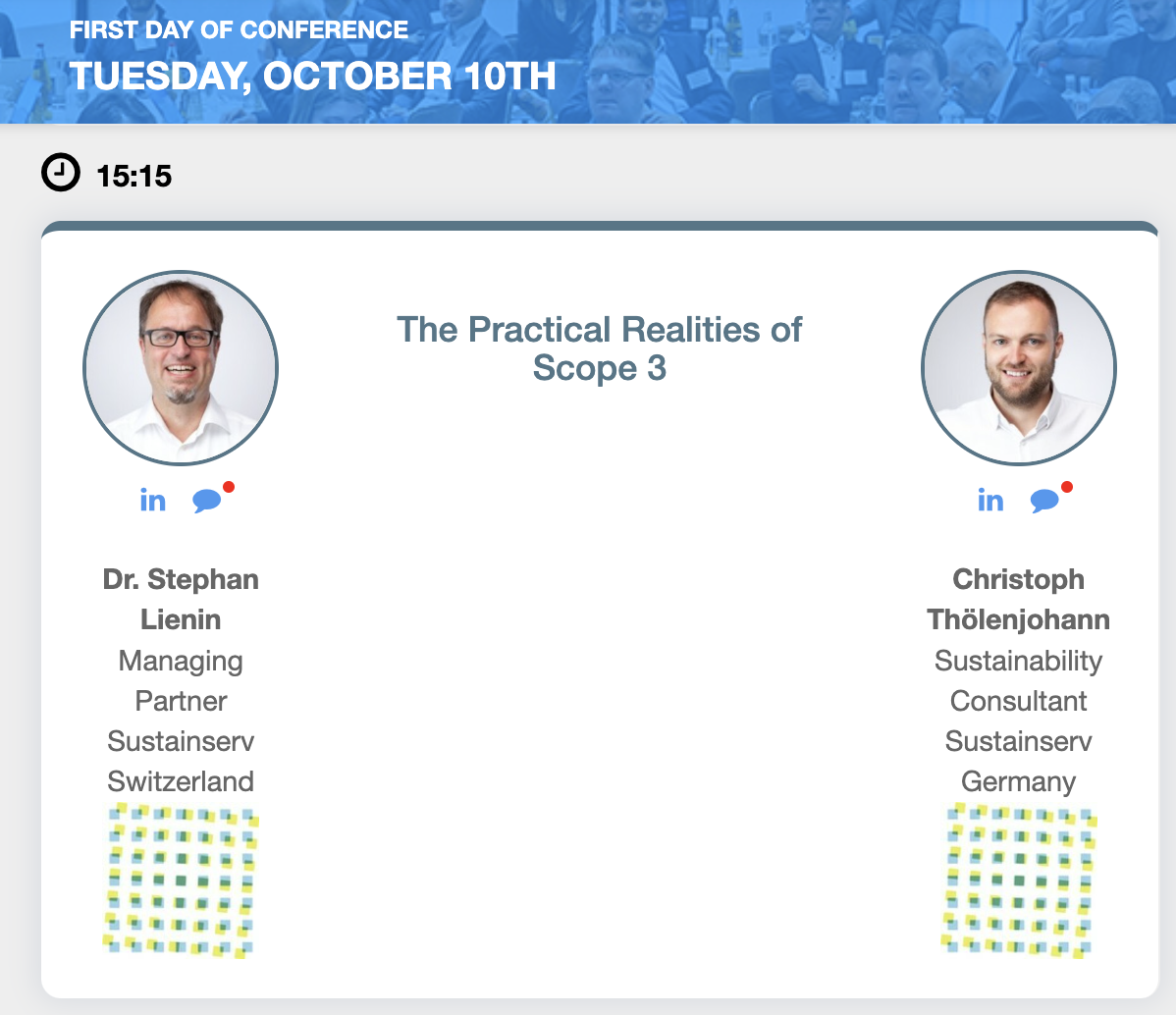 FIRST DAY OF CONFERENCE
TUESDAY, OCTOBER 10TH

15:15

The Practical Realities of Scope 3

in

Dr. Stephan Lienin
Managing Partner
Sustainserv
Switzerland

in

Christoph Thölenjohann
Sustainability Consultant
Sustainserv
Germany